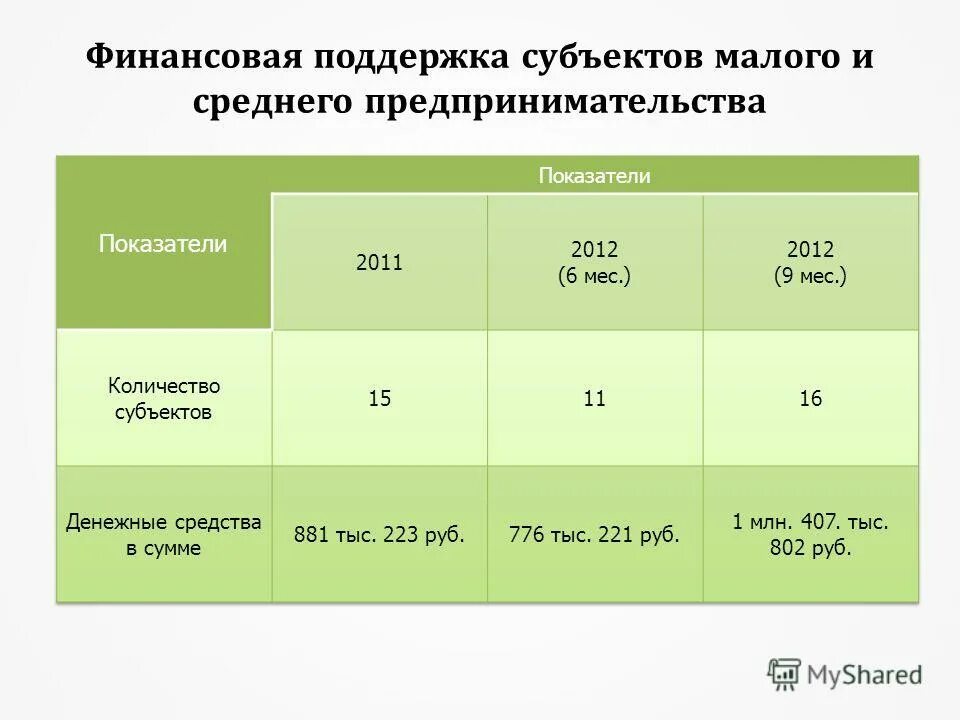 Финансовая поддержка субъектов малого и среднего предпринимательства

| Показатели | Показатели | | |
|---|---|---|---|
| | 2011 | 2012 (6 мес.) | 2012 (9 мес.) |
| Количество субъектов | 15 | 11 | 16 |
| Денежные средства в сумме | 881 тыс. 223 руб. | 776 тыс. 221 руб. | 1 млн. 407. тыс. 802 руб. |

MyShared